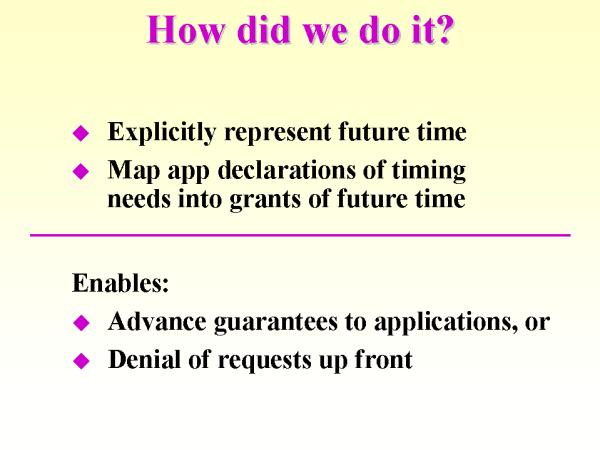 How did we do it?

◆ Explicitly represent future time
◆ Map app declarations of timing needs into grants of future time

Enables:
◆ Advance guarantees to applications, or
◆ Denial of requests up front